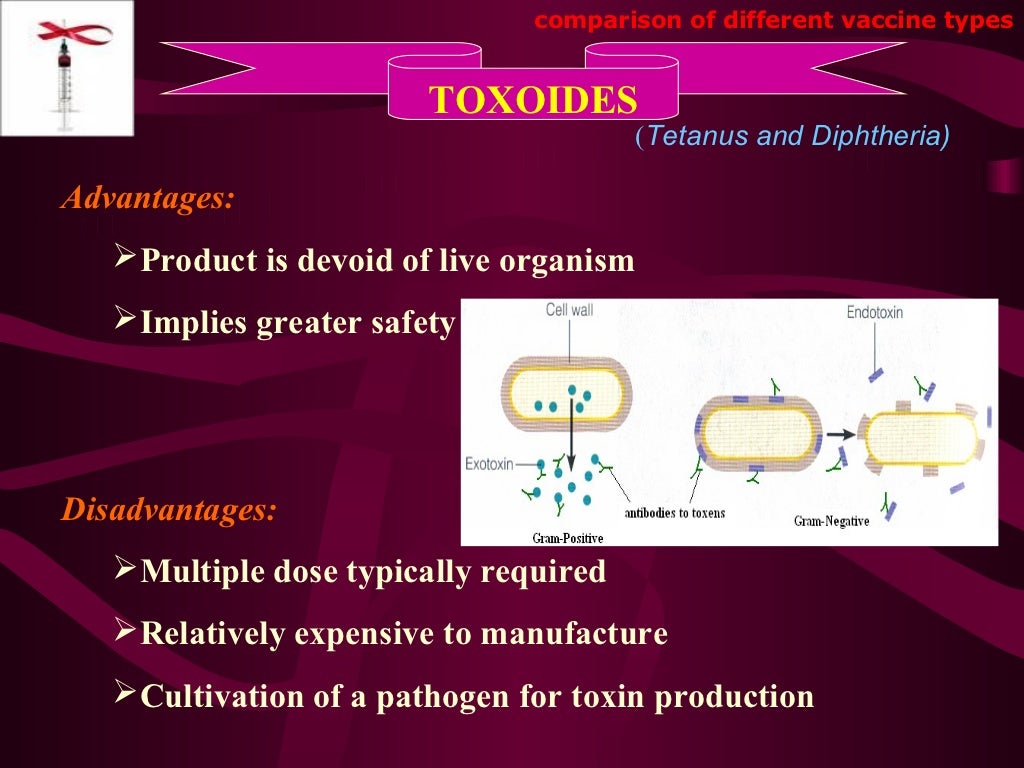 comparison of different vaccine types

TOXOIDES

(Tetanus and Diphtheria)

Advantages:

➢Product is devoid of live organism

➢Implies greater safety

Cell wall

Endotoxin

Exotoxin

antibodies to toxens

Gram-Positive

Gram-Negative

Disadvantages:

➢Multiple dose typically required

➢Relatively expensive to manufacture

➢Cultivation of a pathogen for toxin production